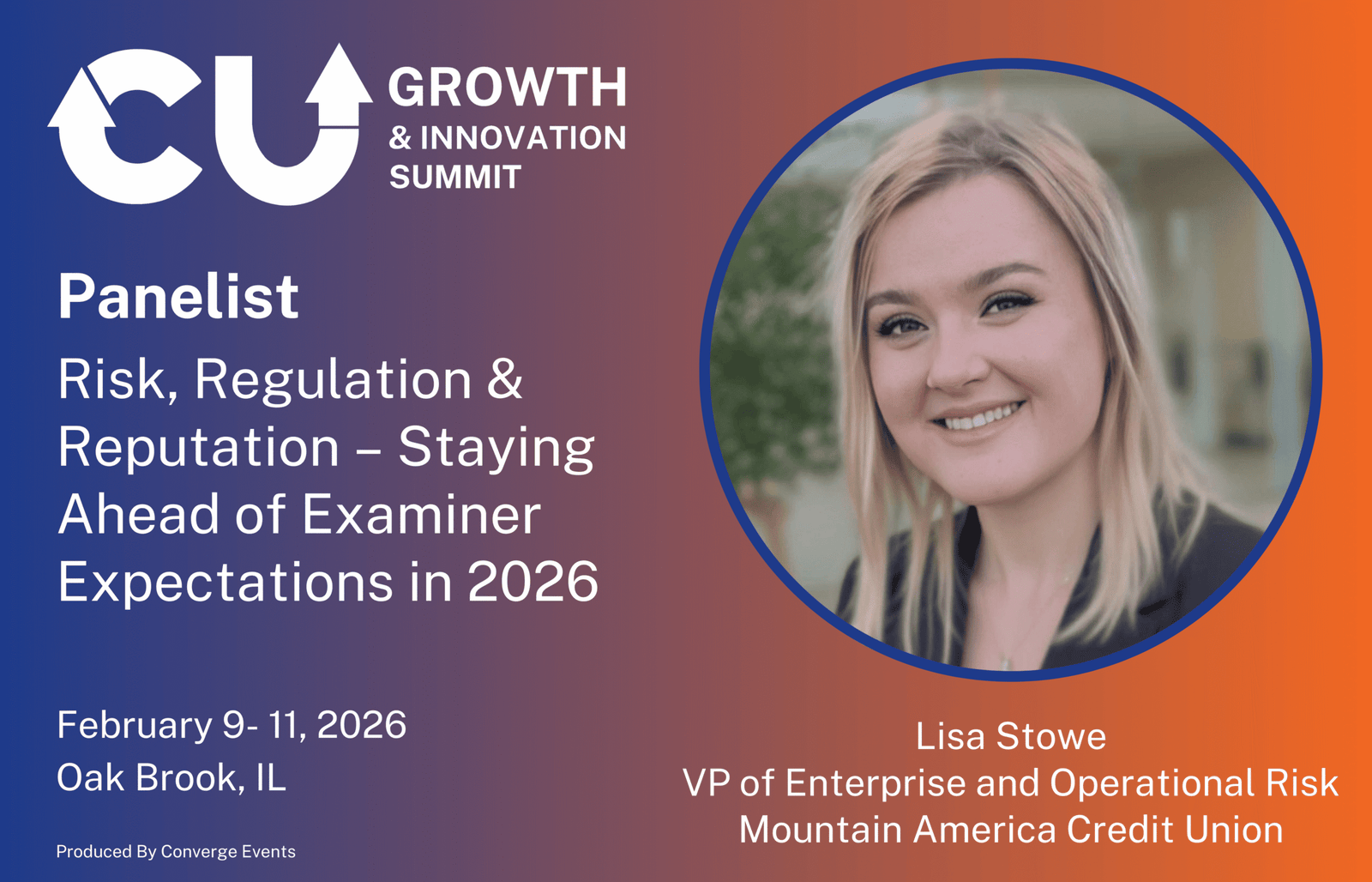 CU GROWTH & INNOVATION SUMMIT

Panelist

Risk, Regulation & Reputation – Staying Ahead of Examiner Expectations in 2026

February 9- 11, 2026
Oak Brook, IL

Produced By Converge Events

Lisa Stowe
VP of Enterprise and Operational Risk
Mountain America Credit Union